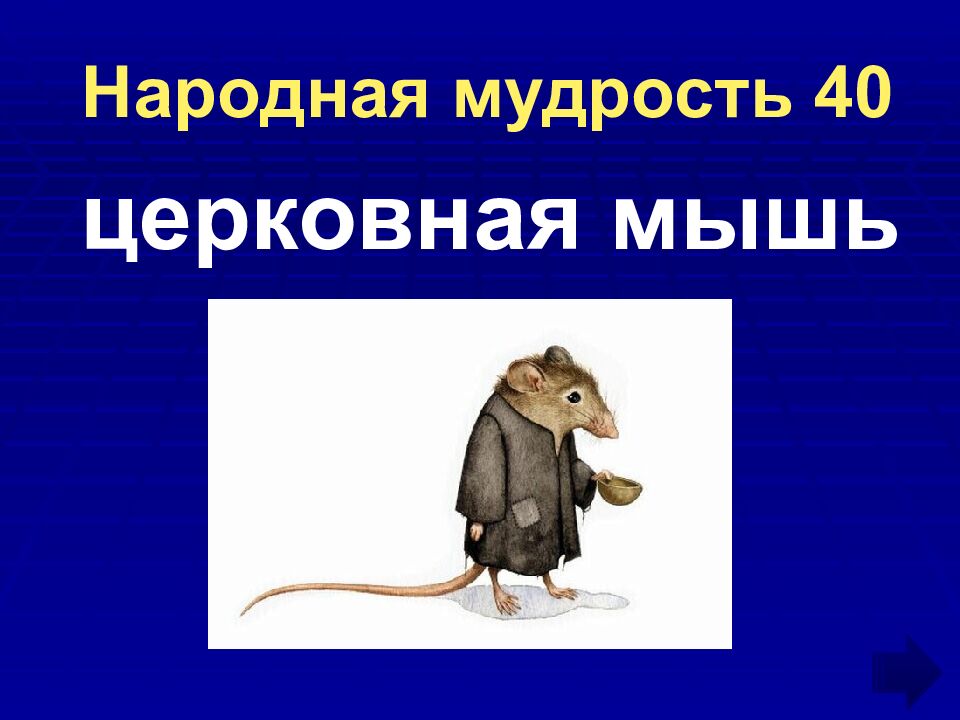 Народная мудрость 40

церковная мышь